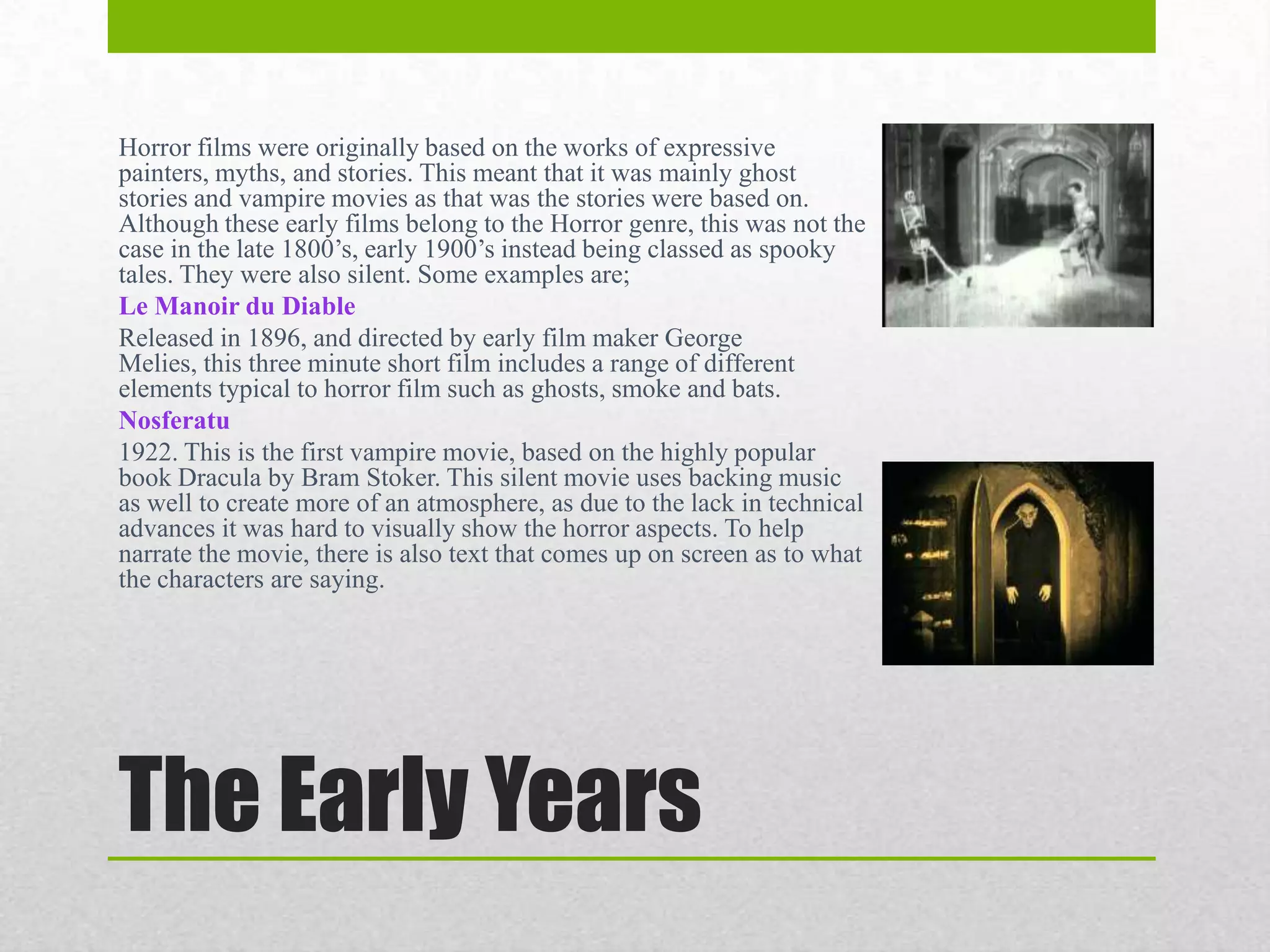 Horror films were originally based on the works of expressive painters, myths, and stories. This meant that it was mainly ghost stories and vampire movies as that was the stories were based on. Although these early films belong to the Horror genre, this was not the case in the late 1800's, early 1900's instead being classed as spooky tales. They were also silent. Some examples are;

Le Manoir du Diable

Released in 1896, and directed by early film maker George Melies, this three minute short film includes a range of different elements typical to horror film such as ghosts, smoke and bats.

Nosferatu

1922. This is the first vampire movie, based on the highly popular book Dracula by Bram Stoker. This silent movie uses backing music as well to create more of an atmosphere, as due to the lack in technical advances it was hard to visually show the horror aspects. To help narrate the movie, there is also text that comes up on screen as to what the characters are saying.

The Early Years